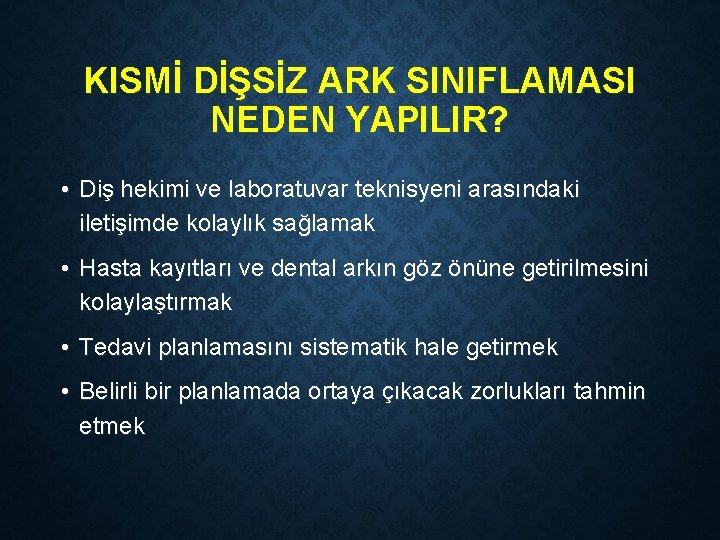 KISMİ DİŞSİZ ARK SINIFLAMASI NEDEN YAPILIR?

• Diş hekimi ve laboratuvar teknisyeni arasındaki iletişimde kolaylık sağlamak

• Hasta kayıtları ve dental arkın göz önüne getirilmesini kolaylaştırmak

• Tedavi planlamasını sistematik hale getirmek

• Belirli bir planlamada ortaya çıkacak zorlukları tahmin etmek